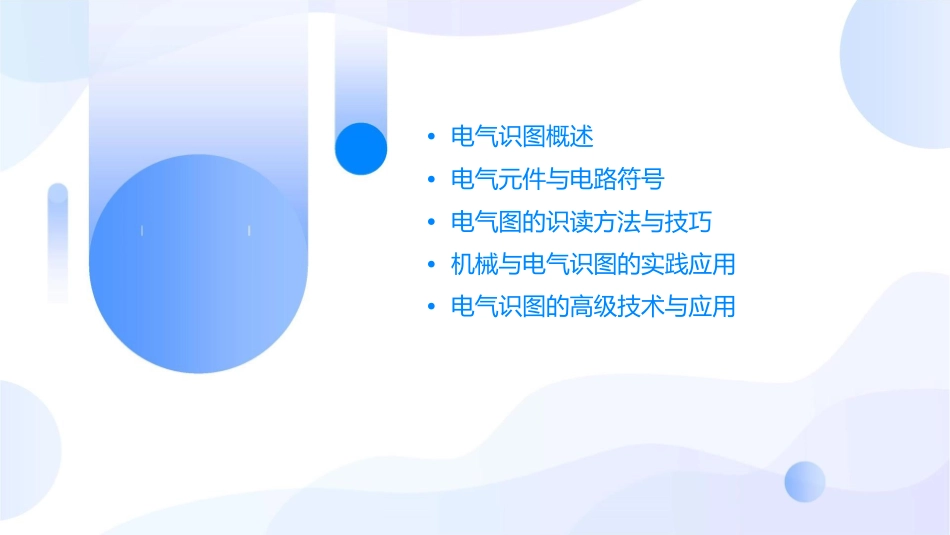 • 电气识图概述
• 电气元件与电路符号
• 电气图的识读方法与技巧
• 机械与电气识图的实践应用
• 电气识图的高级技术与应用